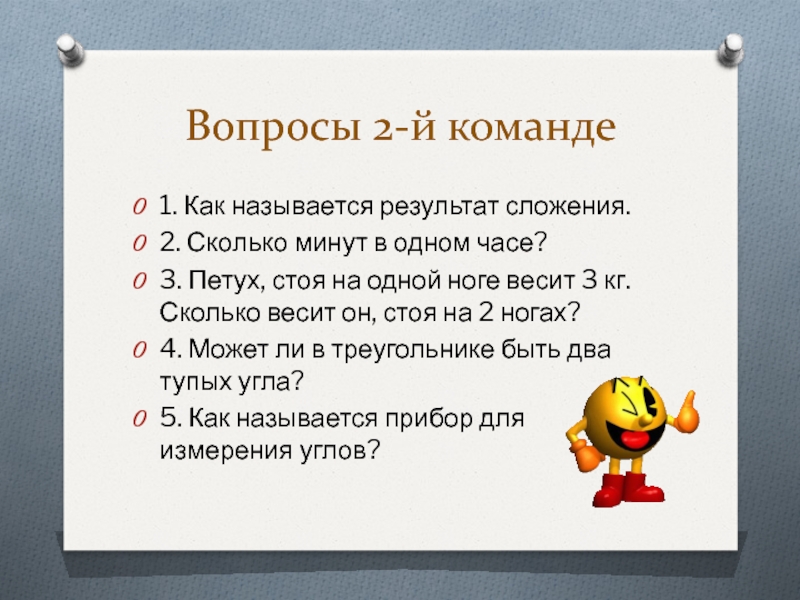 Вопросы 2-й команде

1. Как называется результат сложения.

2. Сколько минут в одном часе?

3. Петух, стоя на одной ноге весит 3 кг. Сколько весит он, стоя на 2 ногах?

4. Может ли в треугольнике быть два тупых угла?

5. Как называется прибор для измерения углов?